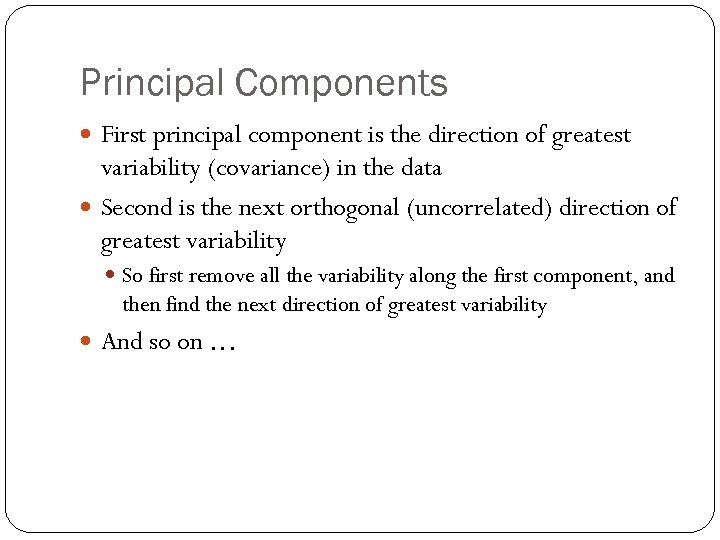 Principal Components

First principal component is the direction of greatest variability (covariance) in the data

Second is the next orthogonal (uncorrelated) direction of greatest variability

So first remove all the variability along the first component, and then find the next direction of greatest variability

And so on …